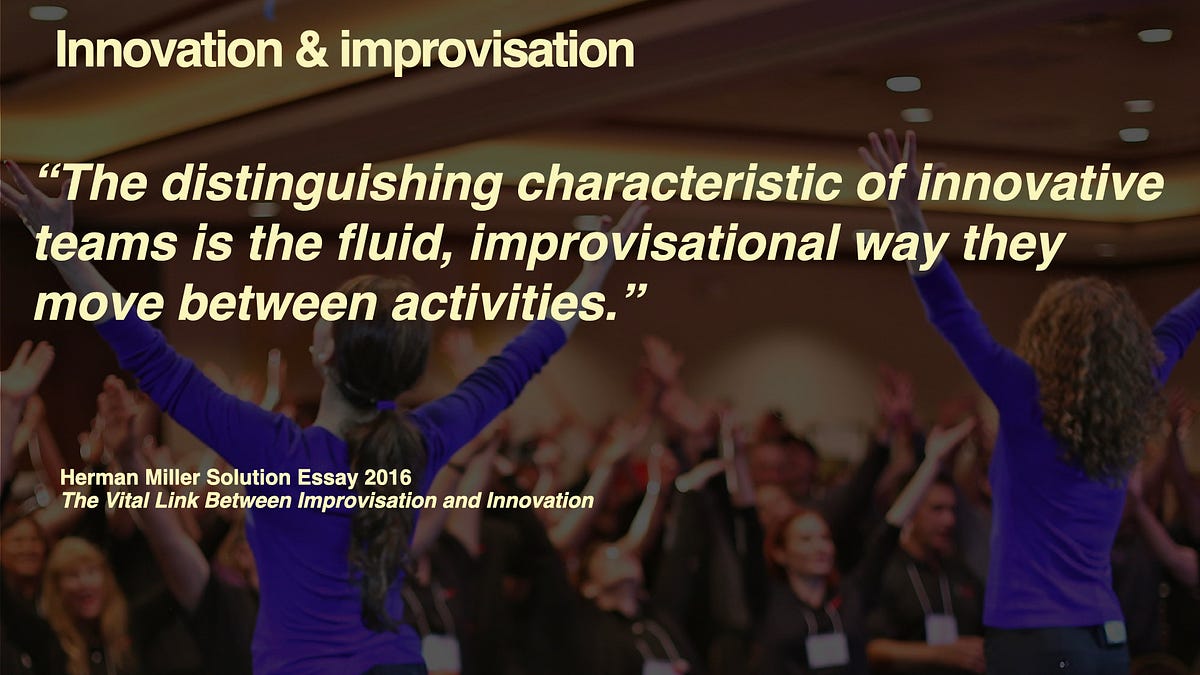 Innovation & improvisation

“The distinguishing characteristic of innovative teams is the fluid, improvisational way they move between activities.”

Herman Miller Solution Essay 2016
The Vital Link Between Improvisation and Innovation